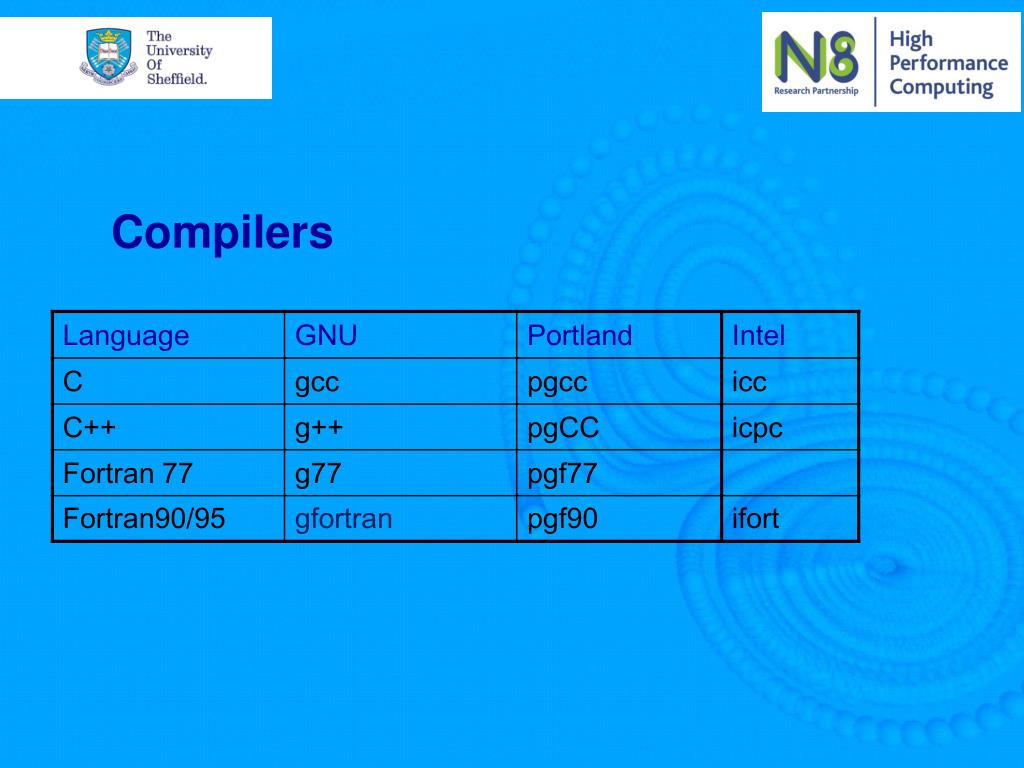 The University Of Sheffield.

N8 Research Partnership High Performance Computing

Compilers

| Language | GNU | Portland | Intel |
|---|---|---|---|
| C | gcc | pgcc | icc |
| C++ | g++ | pgCC | icpc |
| Fortran 77 | g77 | pgf77 | |
| Fortran90/95 | gfortran | pgf90 | ifort |